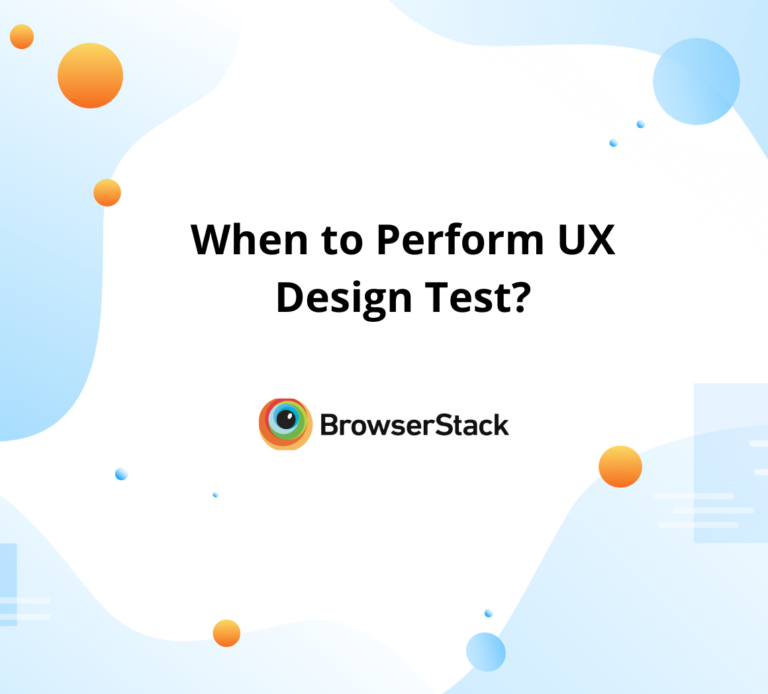 When to Perform UX Design Test?

BrowserStack